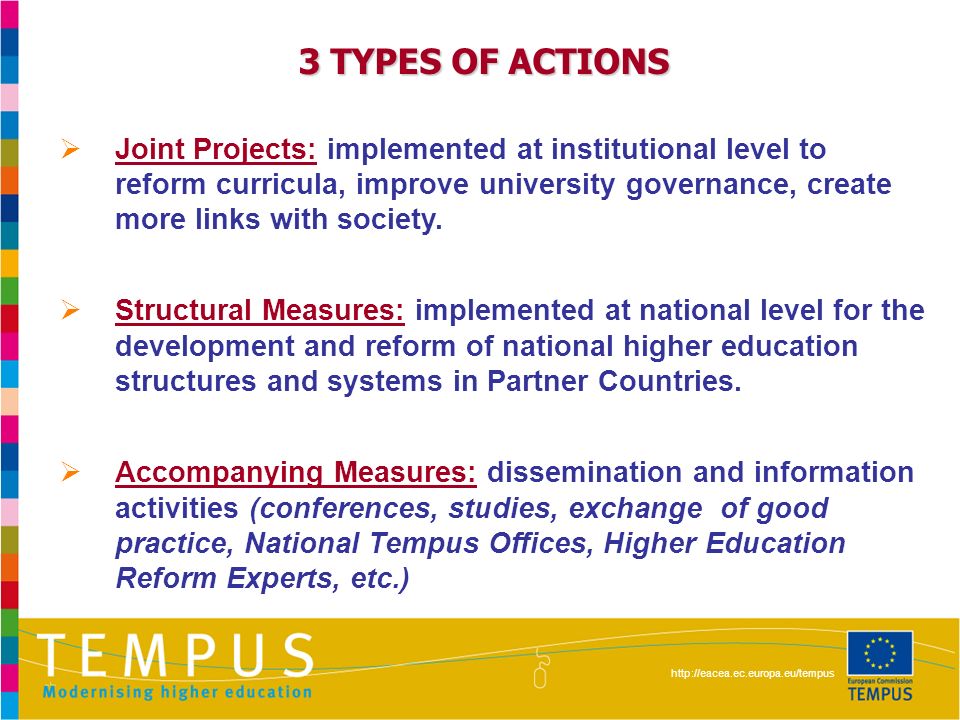 3 TYPES OF ACTIONS

➢ Joint Projects: implemented at institutional level to reform curricula, improve university governance, create more links with society.

➢ Structural Measures: implemented at national level for the development and reform of national higher education structures and systems in Partner Countries.

➢ Accompanying Measures: dissemination and information activities (conferences, studies, exchange of good practice, National Tempus Offices, Higher Education Reform Experts, etc.)

TEMPUS
Modernising higher education

http://eacea.ec.europa.eu/tempus

European Commission
TEMPUS